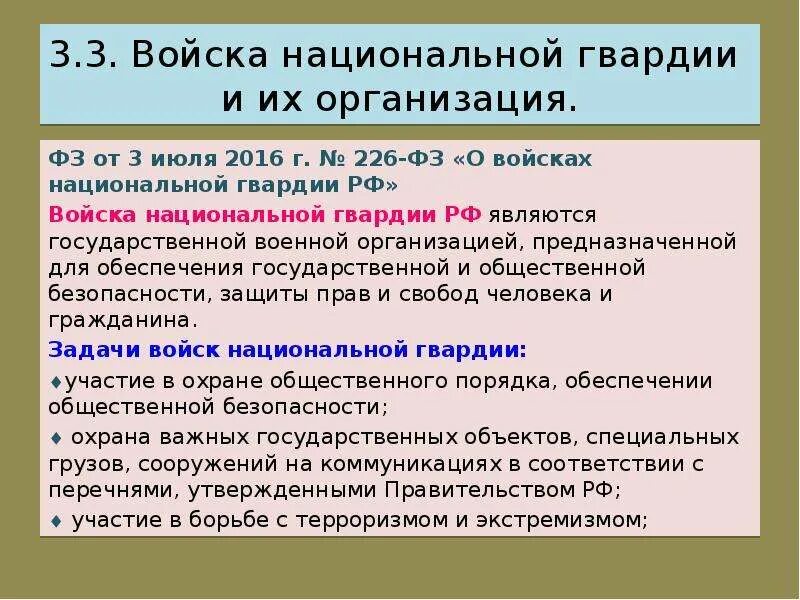 3.3. Войска национальной гвардии и их организация.

ФЗ от 3 июля 2016 г. № 226-ФЗ «О войсках национальной гвардии РФ»

Войска национальной гвардии РФ являются государственной военной организацией, предназначенной для обеспечения государственной и общественной безопасности, защиты прав и свобод человека и гражданина.

Задачи войск национальной гвардии:

♦участие в охране общественного порядка, обеспечении общественной безопасности;

♦ охрана важных государственных объектов, специальных грузов, сооружений на коммуникациях в соответствии с перечнями, утвержденными Правительством РФ;

♦ участие в борьбе с терроризмом и экстремизмом;